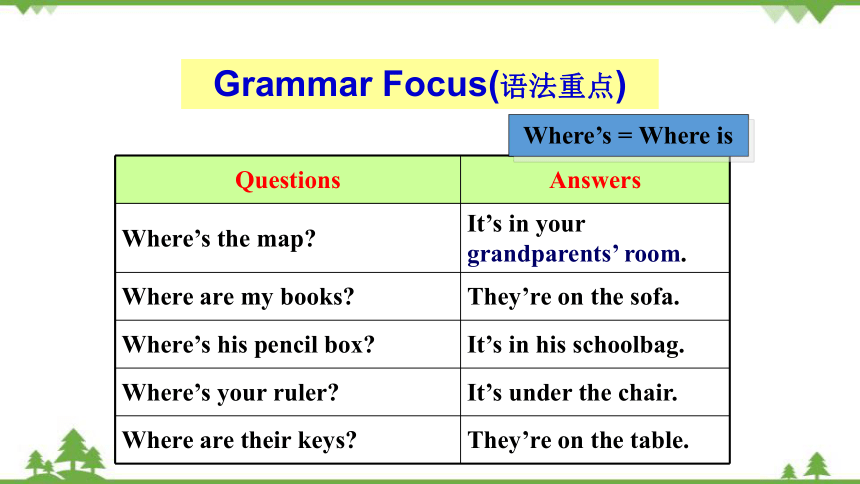 Grammar Focus(语法重点)

Where’s = Where is

| Questions | Answers |
|---|---|
| Where’s the map? | It’s in your grandparents’ room. |
| Where are my books? | They’re on the sofa. |
| Where’s his pencil box? | It’s in his schoolbag. |
| Where’s your ruler? | It’s under the chair. |
| Where are their keys? | They’re on the table. |